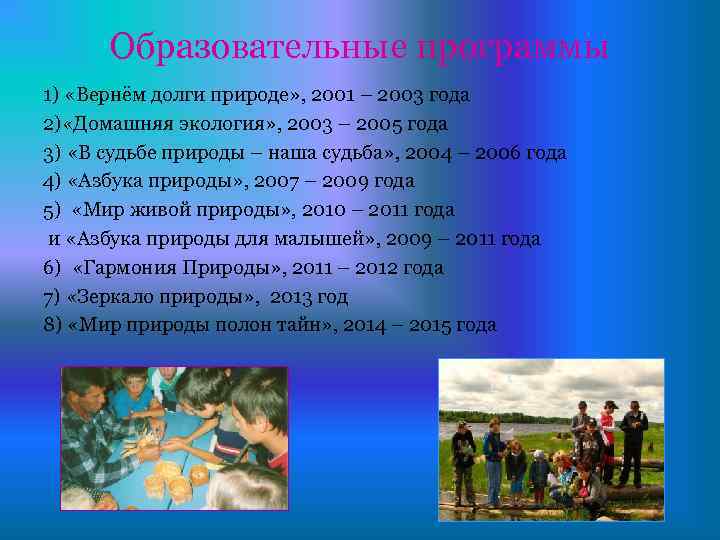 Образовательные программы

1) «Вернём долги природе», 2001 – 2003 года
2)«Домашняя экология», 2003 – 2005 года
3) «В судьбе природы – наша судьба», 2004 – 2006 года
4) «Азбука природы», 2007 – 2009 года
5) «Мир живой природы», 2010 – 2011 года
и «Азбука природы для малышей», 2009 – 2011 года
6) «Гармония Природы», 2011 – 2012 года
7) «Зеркало природы», 2013 год
8) «Мир природы полон тайн», 2014 – 2015 года